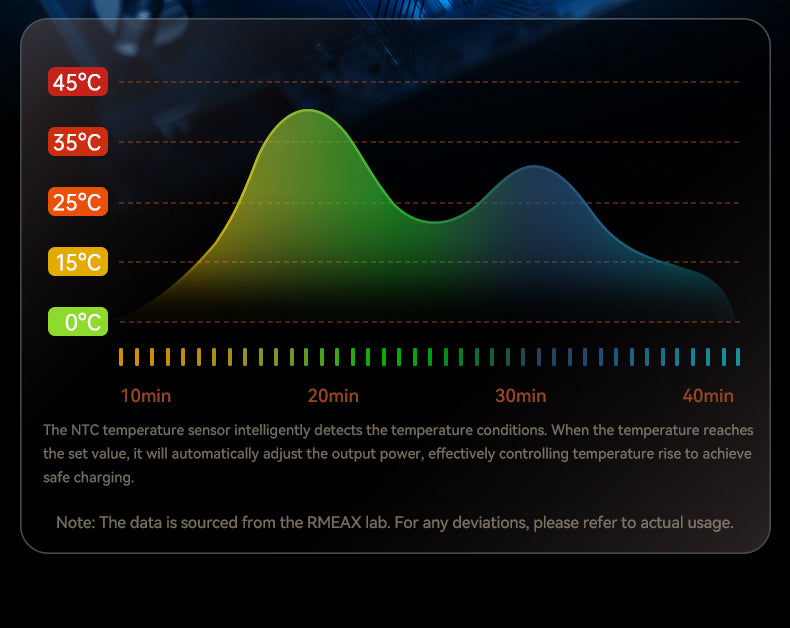 45°C
35°C
25°C
15°C
0°C

10min
20min
30min
40min

The NTC temperature sensor intelligently detects the temperature conditions. When the temperature reaches the set value, it will automatically adjust the output power, effectively controlling temperature rise to achieve safe charging.

Note: The data is sourced from the RMEAX lab. For any deviations, please refer to actual usage.